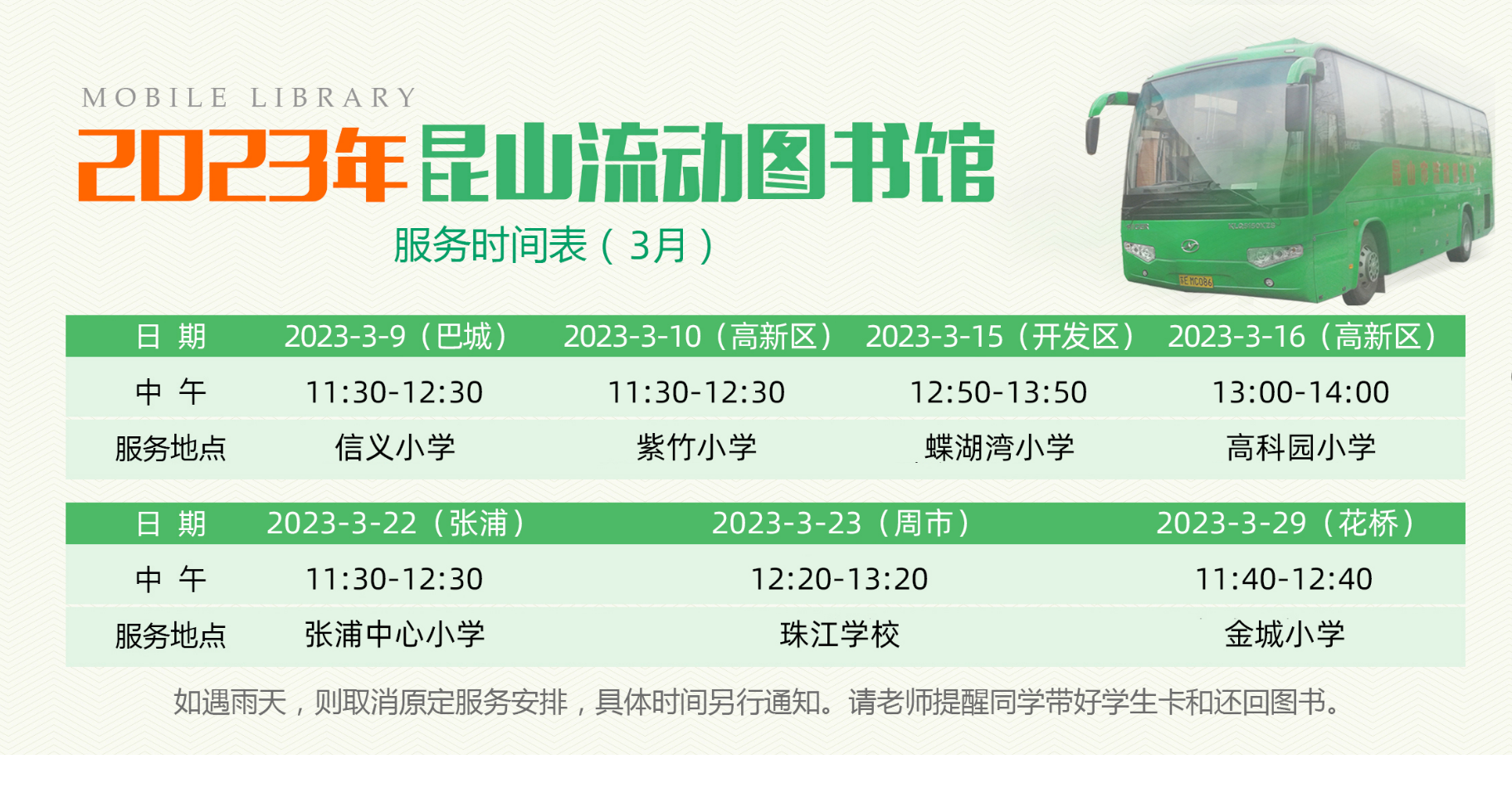 MOBILE LIBRARY

2023年昆山流动图书馆

服务时间表（3月）

| 日 期 | 2023-3-9（巴城） | 2023-3-10（高新区） | 2023-3-15（开发区） | 2023-3-16（高新区） |
|---|---|---|---|---|
| 中 午 | 11:30-12:30 | 11:30-12:30 | 12:50-13:50 | 13:00-14:00 |
| 服务地点 | 信义小学 | 紫竹小学 | 蝶湖湾小学 | 高科园小学 |

| 日 期 | 2023-3-22（张浦） | 2023-3-23（周市） | 2023-3-29（花桥） |
|---|---|---|---|
| 中 午 | 11:30-12:30 | 12:20-13:20 | 11:40-12:40 |
| 服务地点 | 张浦中心小学 | 珠江学校 | 金城小学 |

如遇雨天，则取消原定服务安排，具体时间另行通知。请老师提醒同学带好学生卡和还回图书。